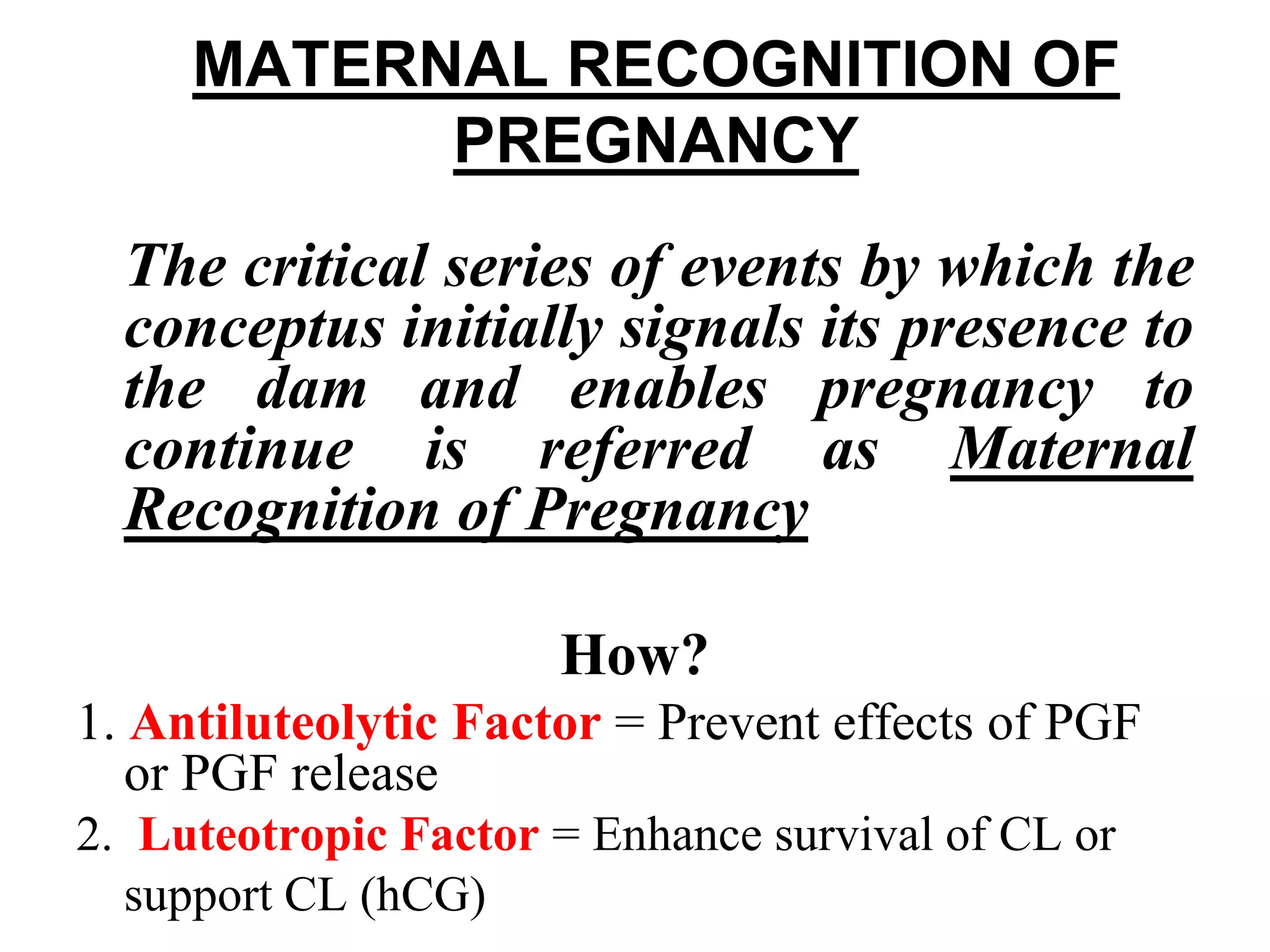 MATERNAL RECOGNITION OF PREGNANCY

The critical series of events by which the conceptus initially signals its presence to the dam and enables pregnancy to continue is referred as Maternal Recognition of Pregnancy

How?

1. Antiluteolytic Factor = Prevent effects of PGF or PGF release
2. Luteotropic Factor = Enhance survival of CL or support CL (hCG)